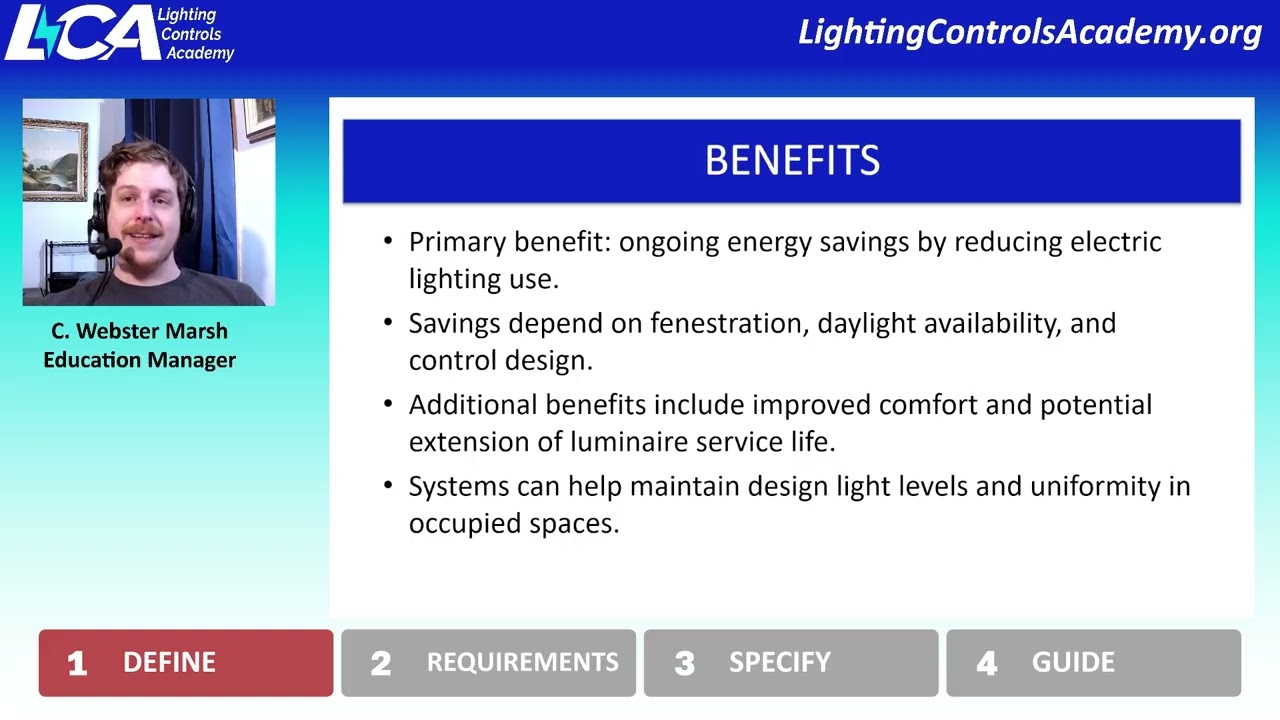 LCA Lighting Controls Academy

LightingControlsAcademy.org

C. Webster Marsh
Education Manager

BENEFITS

• Primary benefit: ongoing energy savings by reducing electric lighting use.

• Savings depend on fenestration, daylight availability, and control design.

• Additional benefits include improved comfort and potential extension of luminaire service life.

• Systems can help maintain design light levels and uniformity in occupied spaces.

1 DEFINE

2 REQUIREMENTS

3 SPECIFY

4 GUIDE